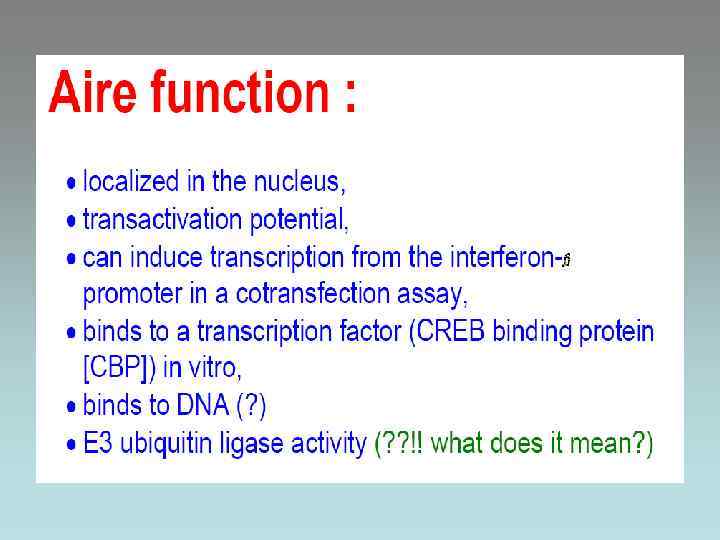 Aire function :

• localized in the nucleus,
• transactivation potential,
• can induce transcription from the interferon-β promoter in a cotransfection assay,
• binds to a transcription factor (CREB binding protein [CBP]) in vitro,
• binds to DNA (?)
• E3 ubiquitin ligase activity (??!! what does it mean?)